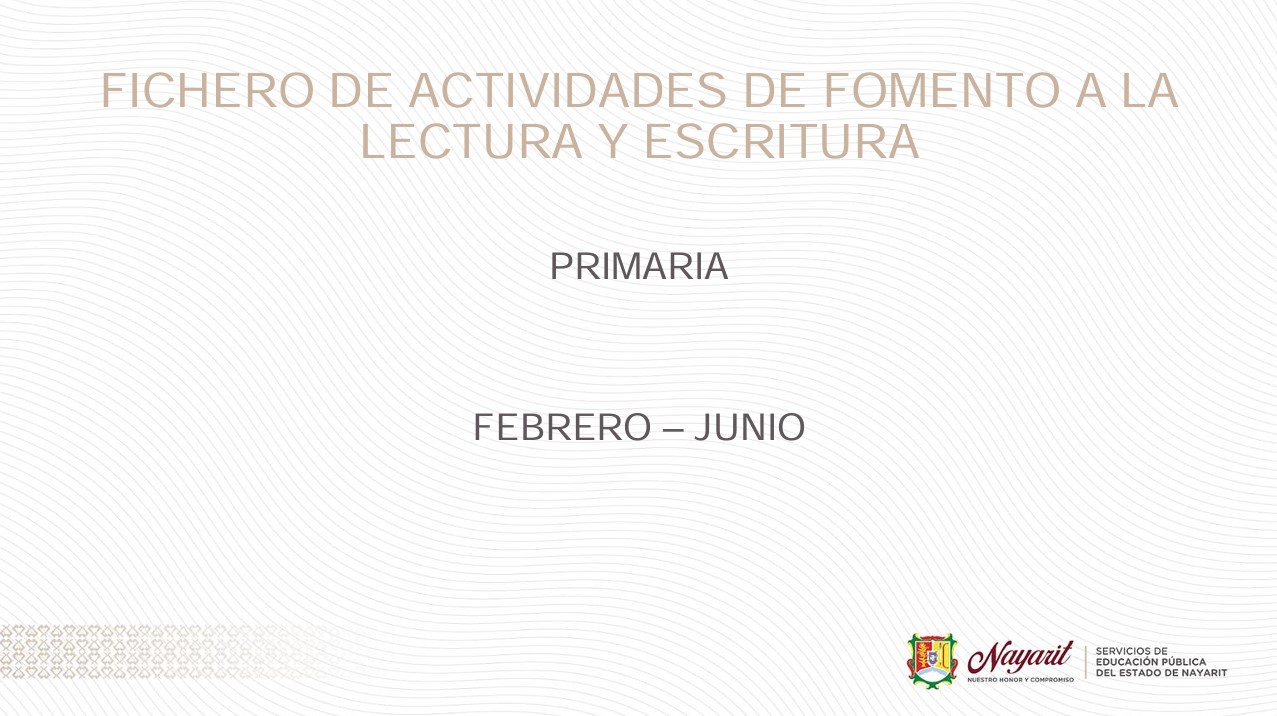 FICHERO DE ACTIVIDADES DE FOMENTO A LA LECTURA Y ESCRITURA

PRIMARIA

FEBRERO – JUNIO

Nayarit
NUESTRO HONOR Y COMPROMISO

SERVICIOS DE EDUCACIÓN PÚBLICA DEL ESTADO DE NAYARIT